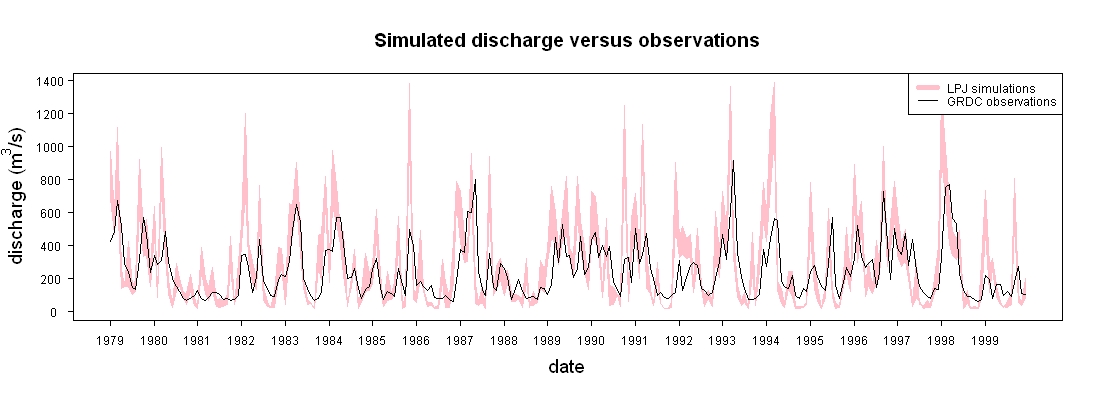 Simulated discharge versus observations

LPJ simulations
GRDC observations

discharge ($m^3/s$)

1400
1200
1000
800
600
400
200
0

1979 1980 1981 1982 1983 1984 1985 1986 1987 1988 1989 1990 1991 1992 1993 1994 1995 1996 1997 1998 1999

date